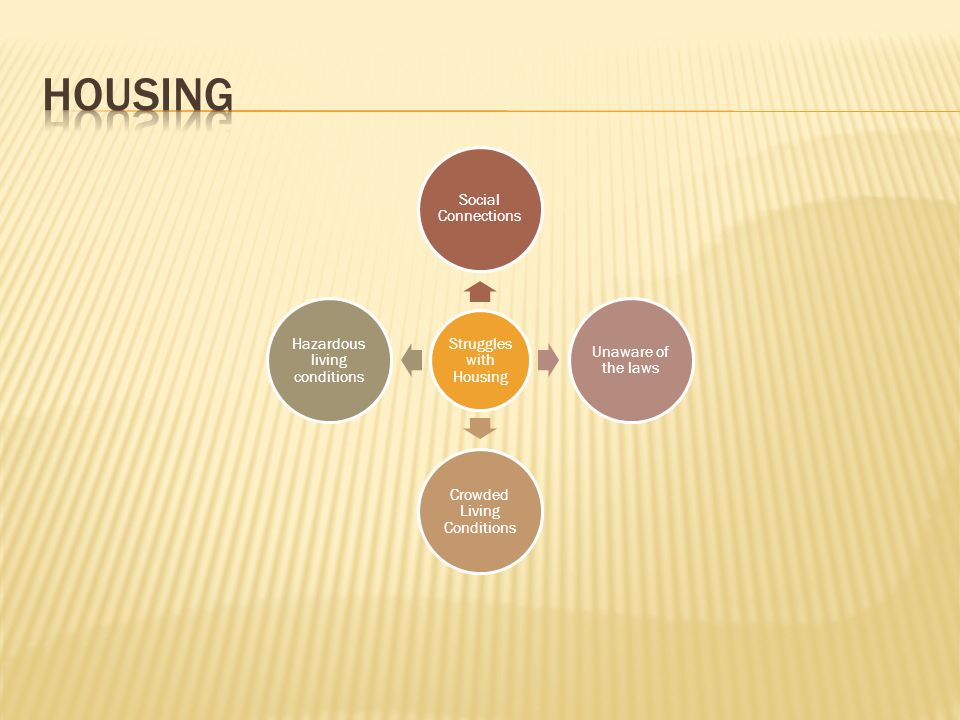 HOUSING

Social Connections

Hazardous living conditions

Struggles with Housing

Unaware of the laws

Crowded Living Conditions